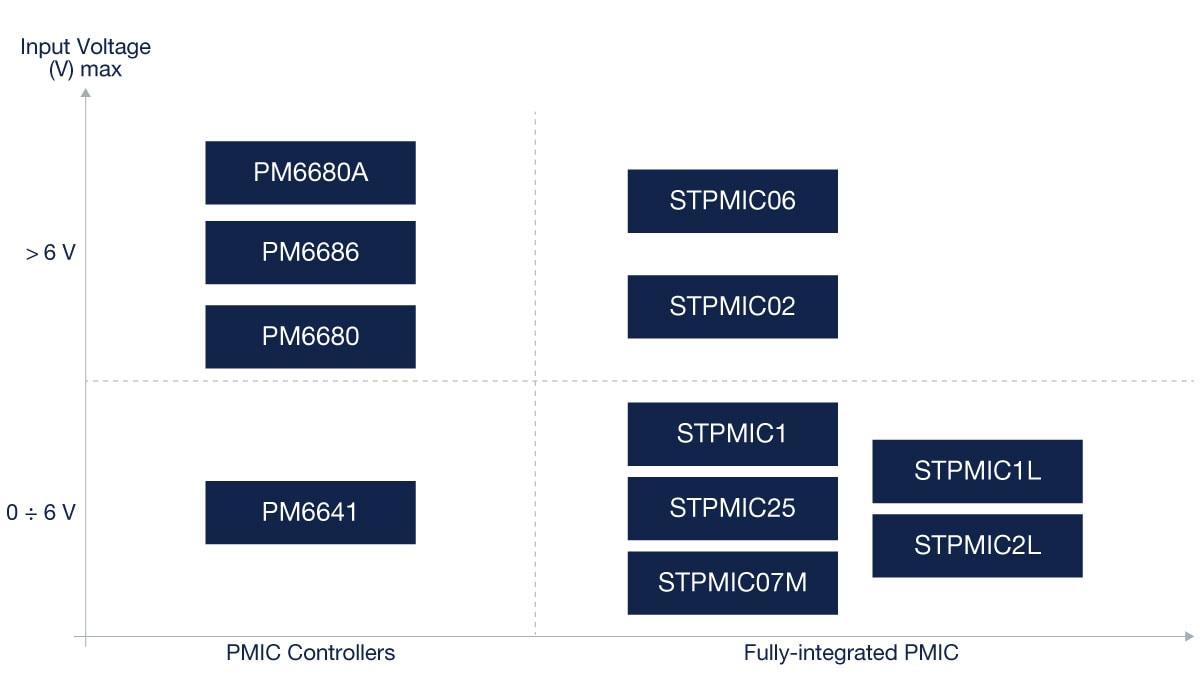 Input Voltage (V) max

> 6 V

0 ÷ 6 V

PM6680A

PM6686

PM6680

PM6641

STPMIC06

STPMIC02

STPMIC1

STPMIC25

STPMIC07M

STPMIC1L

STPMIC2L

PMIC Controllers

Fully-integrated PMIC